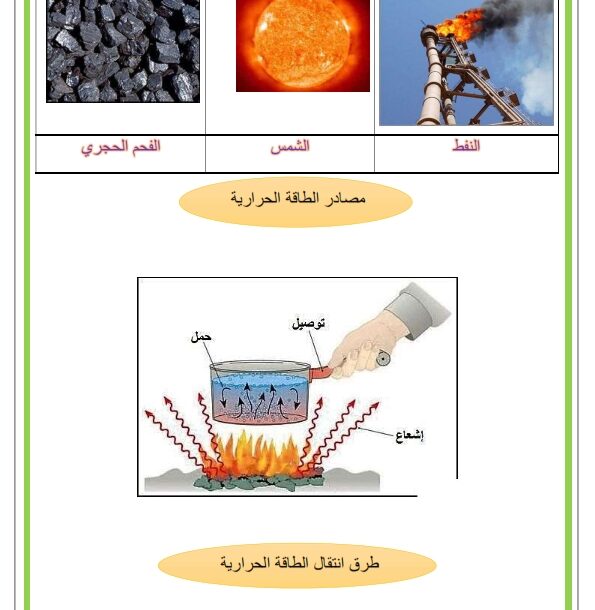 | النفط | الشمس | الفحم الحجري |
|---|---|---|

مصادر الطاقة الحرارية

توصيل
حمل
إشعاع

طرق انتقال الطاقة الحرارية